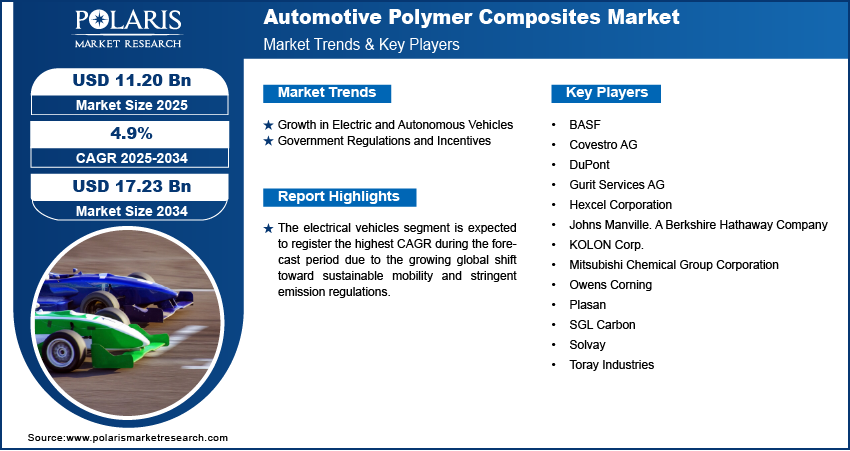 POLARIS
MARKET RESEARCH

Automotive Polymer Composites Market
Market Trends & Key Players

USD 11.20 Bn
Market Size 2025

4.9%
CAGR 2025-2034

USD 17.23 Bn
Market Size 2034

Market Trends

★ Growth in Electric and Autonomous Vehicles
★ Government Regulations and Incentives

Report Highlights

★ The electrical vehicles segment is expected to register the highest CAGR during the forecast period due to the growing global shift toward sustainable mobility and stringent emission regulations.

Key Players

• BASF
• Covestro AG
• DuPont
• Gurit Services AG
• Hexcel Corporation
• Johns Manville. A Berkshire Hathaway Company
• KOLON Corp.
• Mitsubishi Chemical Group Corporation
• Owens Corning
• Plasan
• SGL Carbon
• Solvay
• Toray Industries

Source:www.polarismarketresearch.com